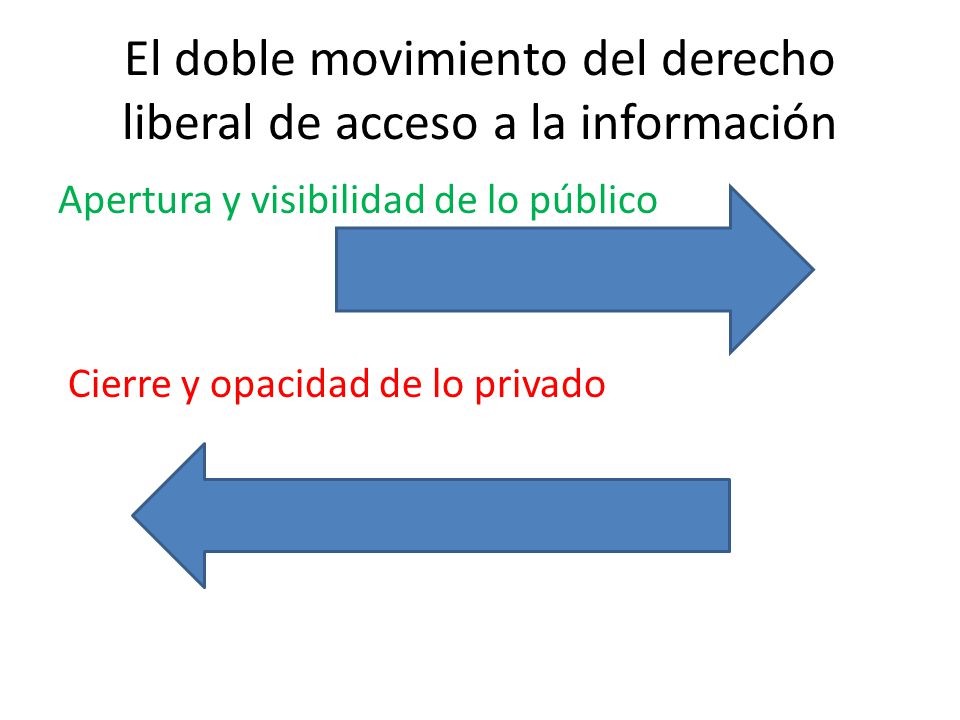 El doble movimiento del derecho liberal de acceso a la información

Apertura y visibilidad de lo público

Cierre y opacidad de lo privado